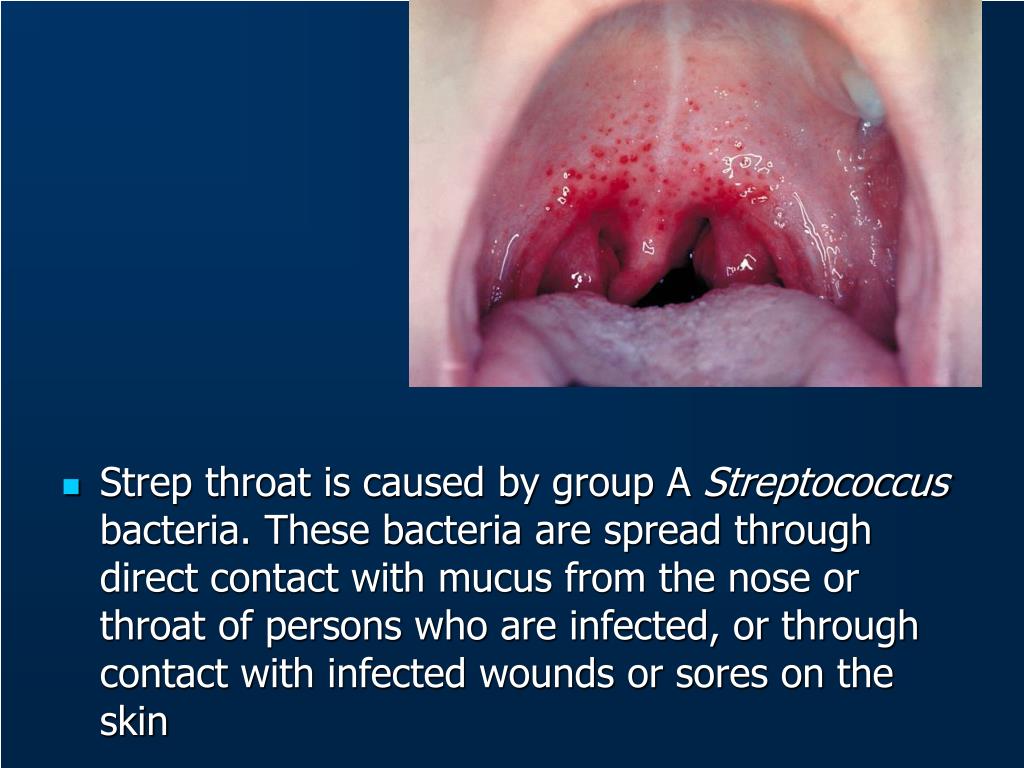 Strep throat is caused by group A Streptococcus bacteria. These bacteria are spread through direct contact with mucus from the nose or throat of persons who are infected, or through contact with infected wounds or sores on the skin